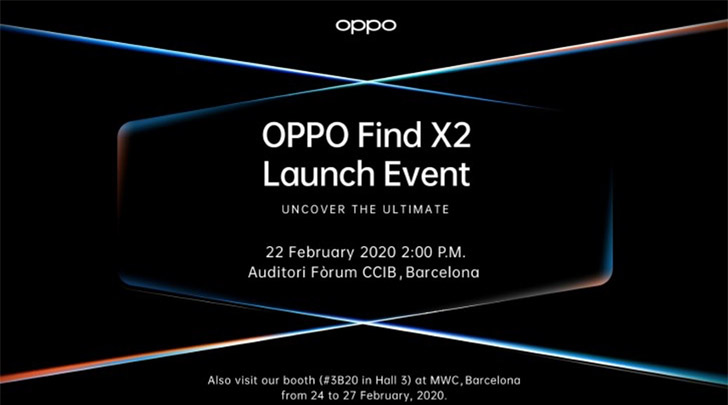 oppo

OPPO Find X2
Launch Event

UNCOVER THE ULTIMATE

22 February 2020 2:00 P.M.
Auditori Fòrum CCIB, Barcelona

Also visit our booth (#3B20 in Hall 3) at MWC, Barcelona
from 24 to 27 February, 2020.